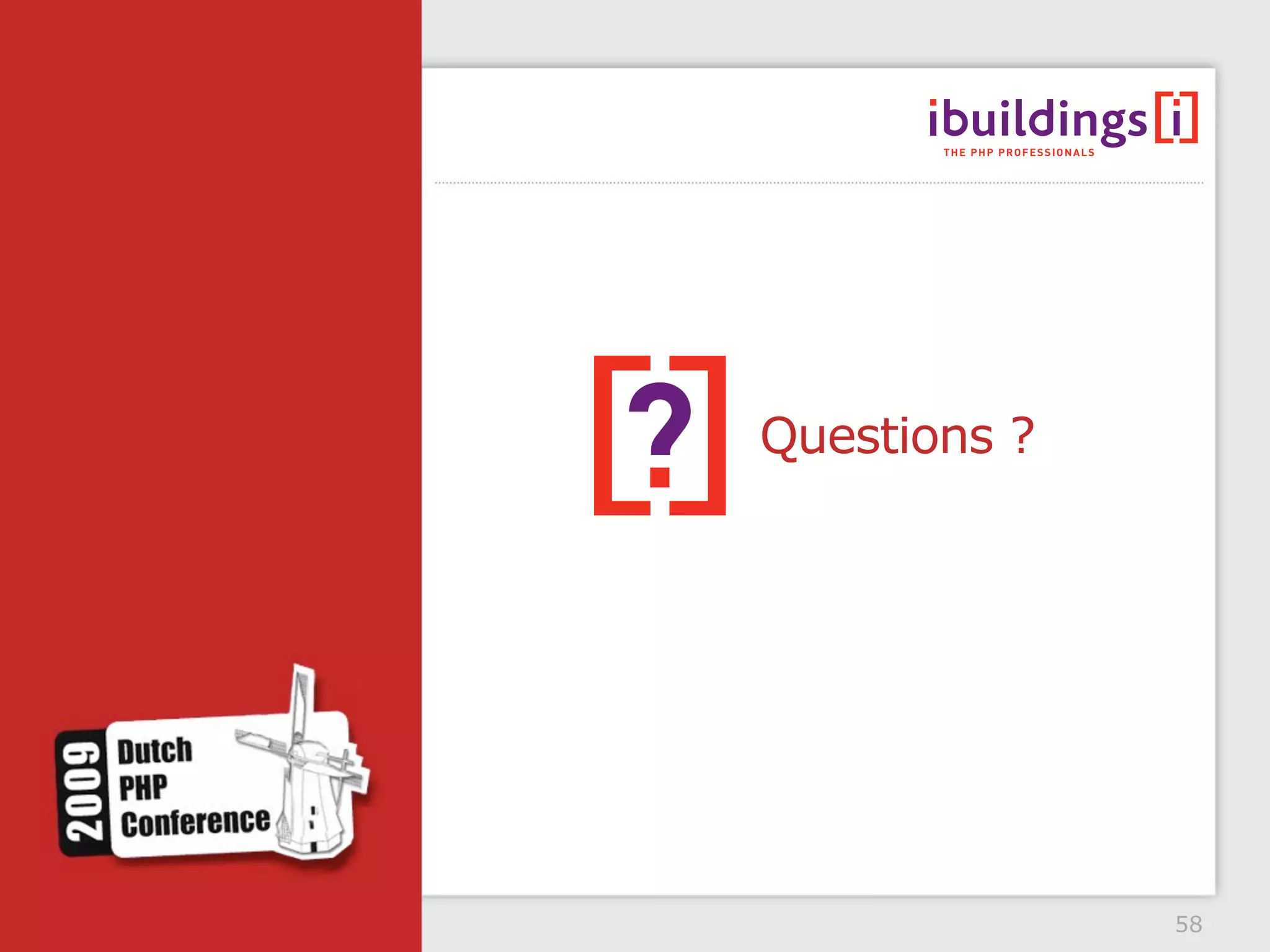 ibuildings [i]
THE PHP PROFESSIONALS

[?] Questions ?

2009 Dutch PHP Conference

58